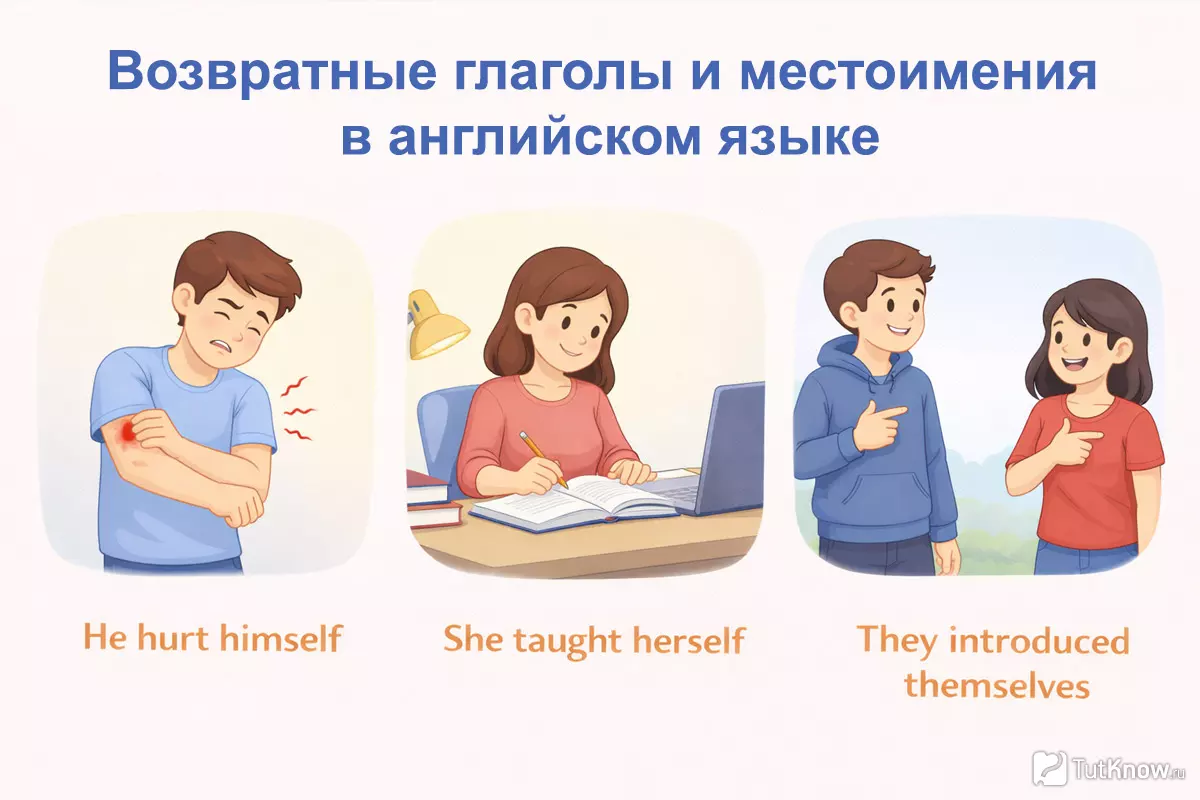 Возвратные глаголы и местоимения в английском языке

He hurt himself

She taught herself

They introduced themselves

TutKnow.ru